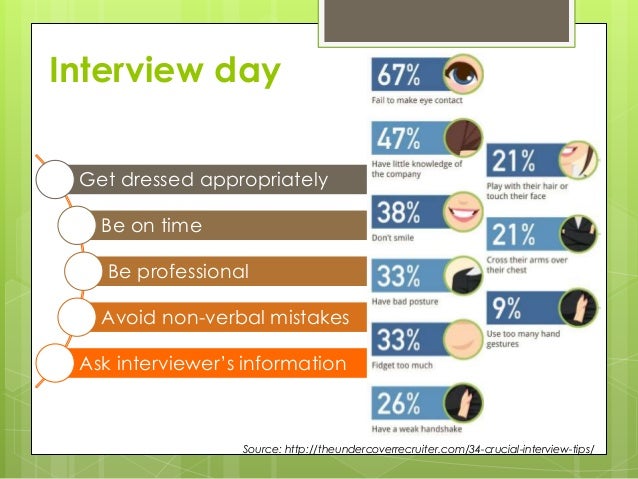 Interview day

Get dressed appropriately

Be on time

Be professional

Avoid non-verbal mistakes

Ask interviewer's information

67%
Fail to make eye contact

47%
Have little knowledge of the company

38%
Don't smile

33%
Have bad posture

33%
Fidget too much

26%
Have a weak handshake

21%
Play with their hair or touch their face

21%
Cross their arms over their chest

9%
Use too many hand gestures

Source: http://theundercoverrecruiter.com/34-crucial-interview-tips/